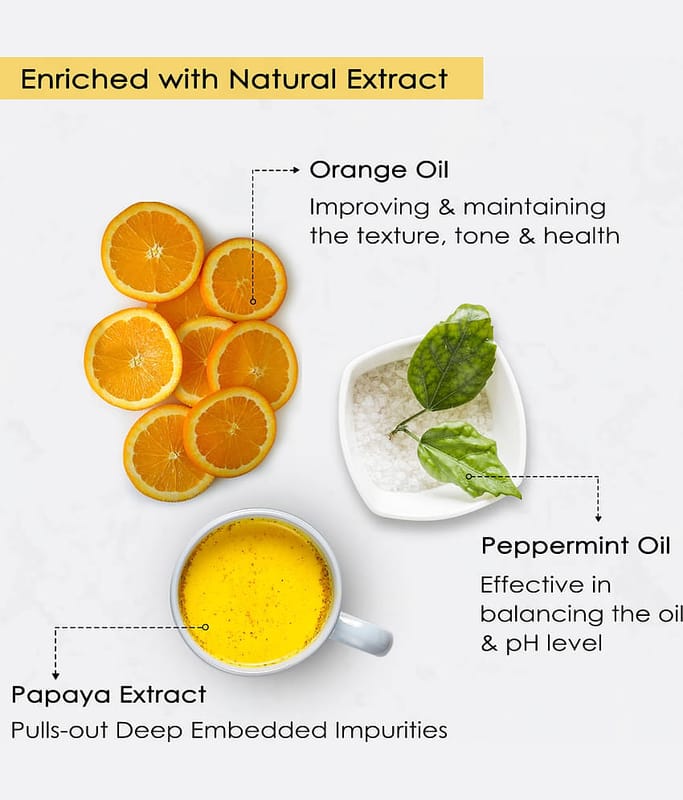 Enriched with Natural Extract

Orange Oil
Improving & maintaining the texture, tone & health

Peppermint Oil
Effective in balancing the oil & pH level

Papaya Extract
Pulls-out Deep Embedded Impurities